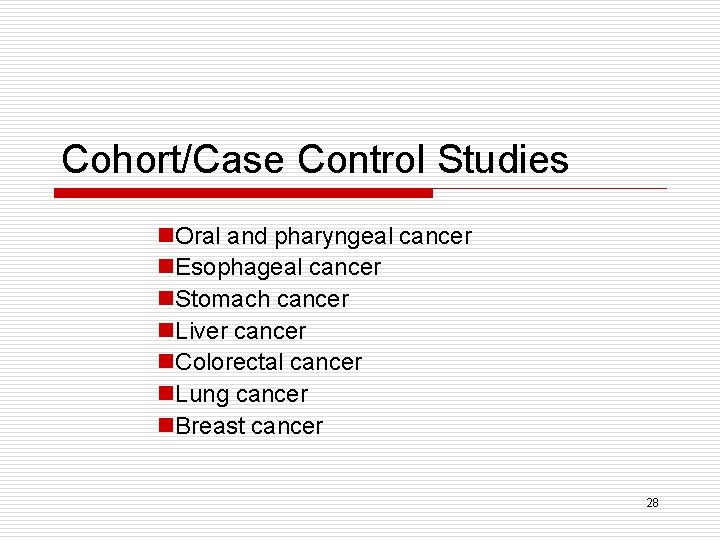 Cohort/Case Control Studies

- Oral and pharyngeal cancer
- Esophageal cancer
- Stomach cancer
- Liver cancer
- Colorectal cancer
- Lung cancer
- Breast cancer

28